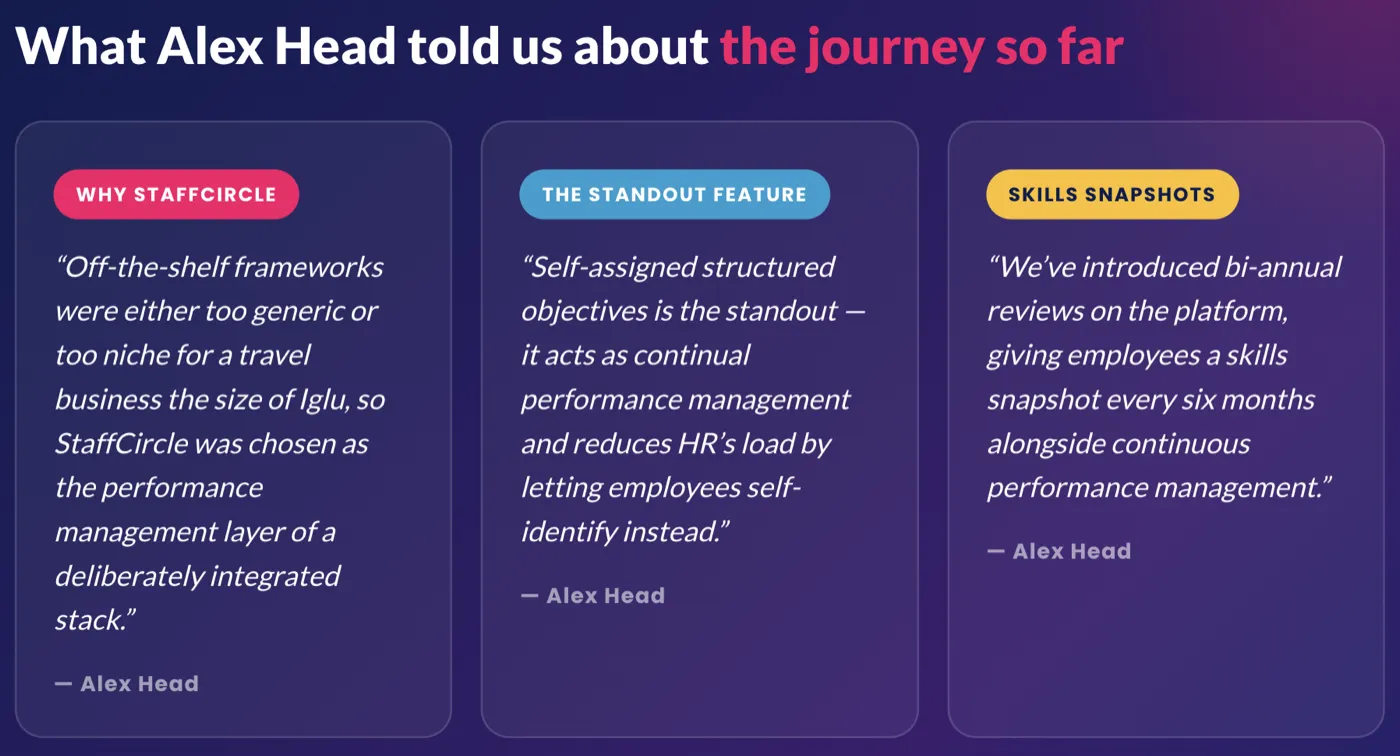 What Alex Head told us about the journey so far

WHY STAFFCIRCLE

"Off-the-shelf frameworks were either too generic or too niche for a travel business the size of Iglu, so StaffCircle was chosen as the performance management layer of a deliberately integrated stack."

— Alex Head

THE STANDOUT FEATURE

"Self-assigned structured objectives is the standout — it acts as continual performance management and reduces HR's load by letting employees self-identify instead."

— Alex Head

SKILLS SNAPSHOTS

"We've introduced bi-annual reviews on the platform, giving employees a skills snapshot every six months alongside continuous performance management."

— Alex Head